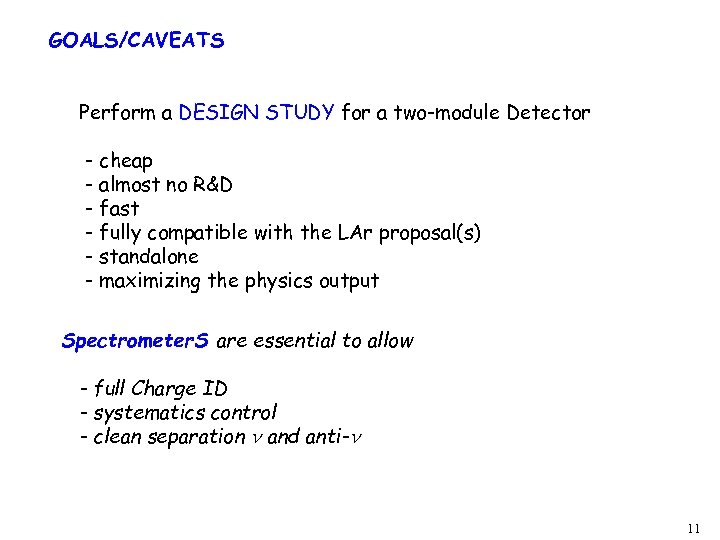 GOALS/CAVEATS

Perform a DESIGN STUDY for a two-module Detector

- cheap
- almost no R&D
- fast
- fully compatible with the LAr proposal(s)
- standalone
- maximizing the physics output

SpectrometerS are essential to allow

- full Charge ID
- systematics control
- clean separation $\nu$ and anti-$\nu$

11